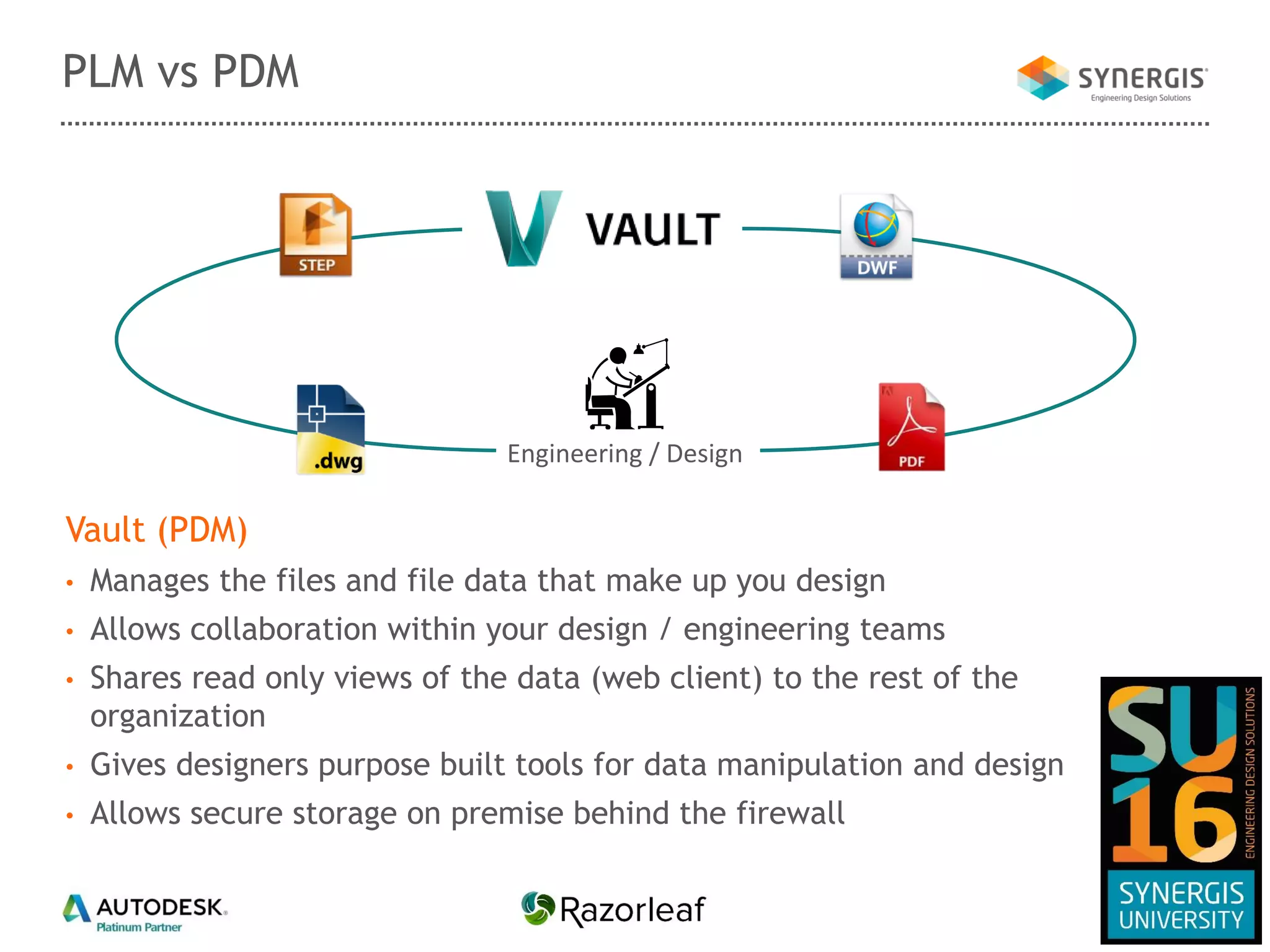 PLM vs PDM

SYNERGIS
Engineering Design Solutions

STEP

VAULT

DWF

.dwg

Engineering / Design

PDF

Vault (PDM)

• Manages the files and file data that make up you design
• Allows collaboration within your design / engineering teams
• Shares read only views of the data (web client) to the rest of the organization
• Gives designers purpose built tools for data manipulation and design
• Allows secure storage on premise behind the firewall

AUTODESK.
Platinum Partner

Razorleaf

SU 16
ENGINEERING DESIGN SOLUTIONS
SYNERGIS UNIVERSITY